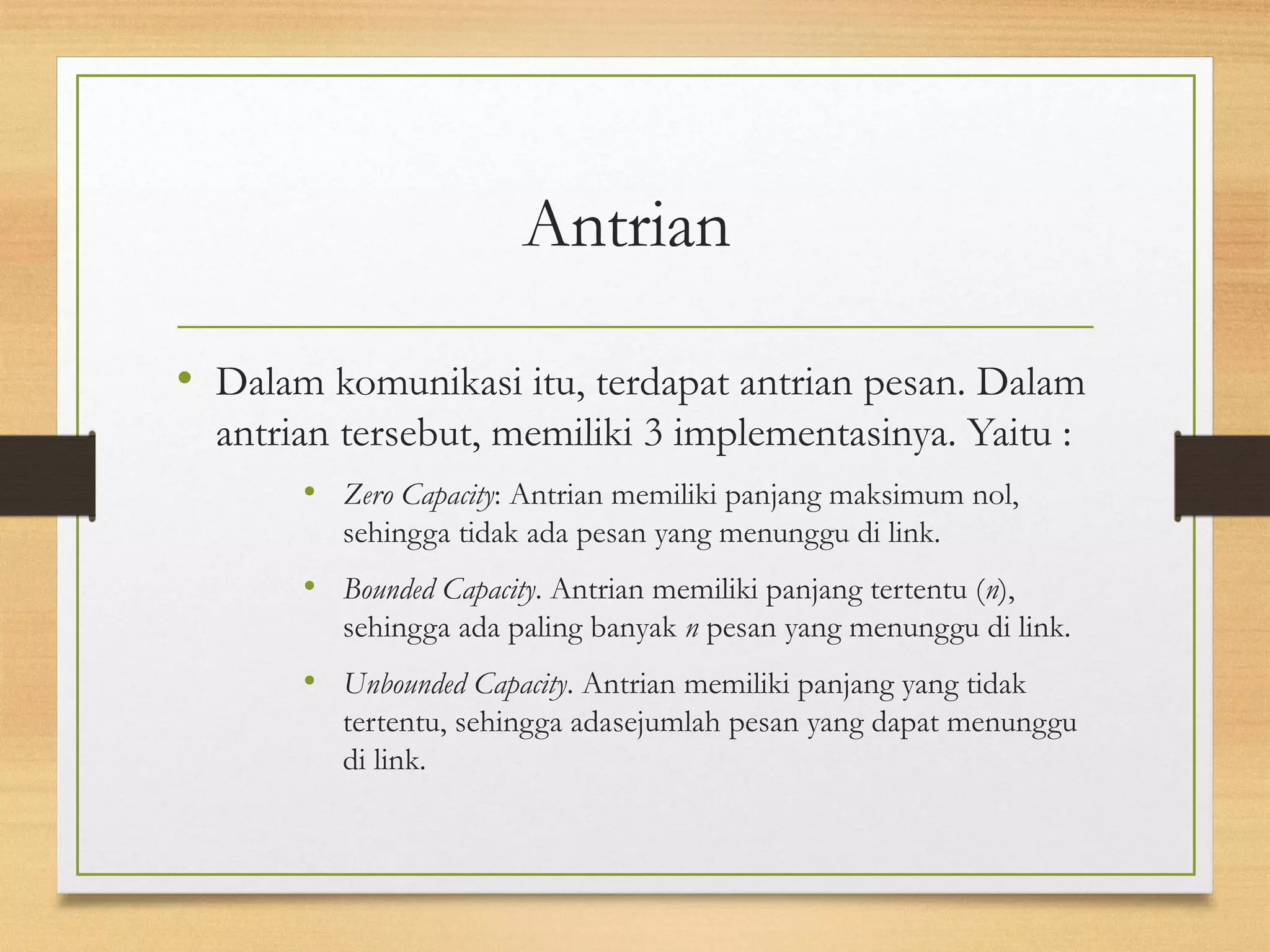 Antrian

• Dalam komunikasi itu, terdapat antrian pesan. Dalam antrian tersebut, memiliki 3 implementasinya. Yaitu :

• Zero Capacity: Antrian memiliki panjang maksimum nol, sehingga tidak ada pesan yang menunggu di link.

• Bounded Capacity. Antrian memiliki panjang tertentu (n), sehingga ada paling banyak n pesan yang menunggu di link.

• Unbounded Capacity. Antrian memiliki panjang yang tidak tertentu, sehingga adasejumlah pesan yang dapat menunggu di link.